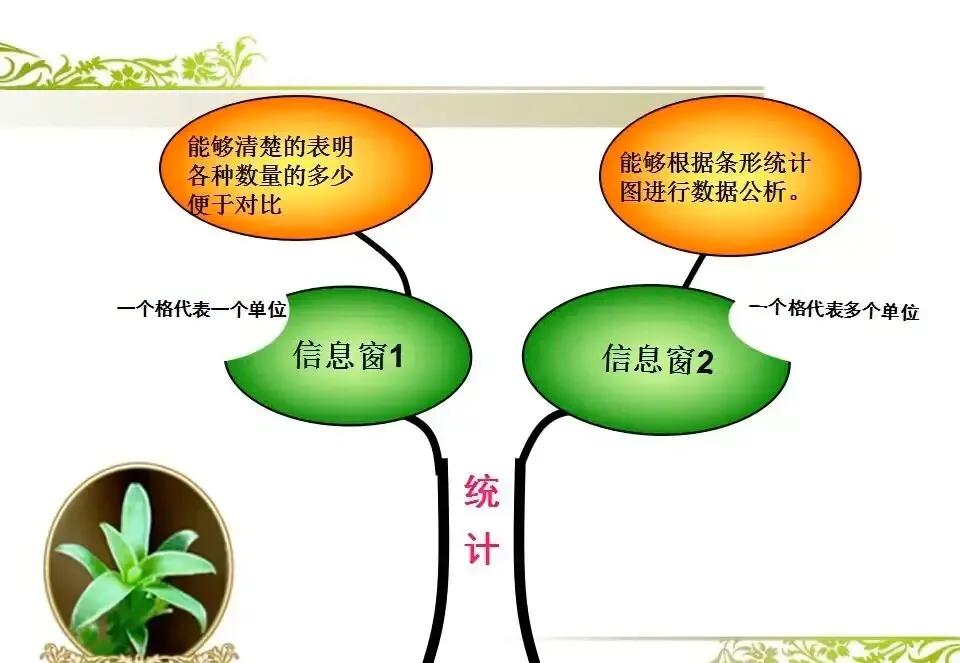 能够清楚的表明各种数量的多少便于对比

能够根据条形统计图进行数据公析。

一个格代表一个单位

信息窗1

信息窗2

一个格代表多个单位

统计